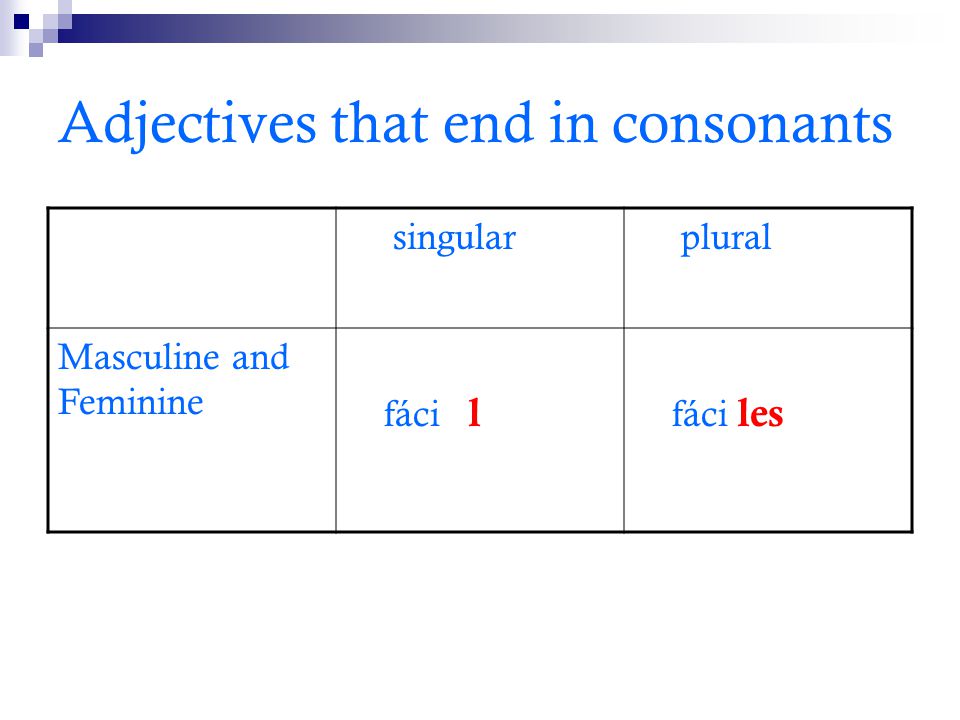 Adjectives that end in consonants

| | singular | plural |
|---|---|---|
| Masculine and Feminine | fáci l | fáci les |